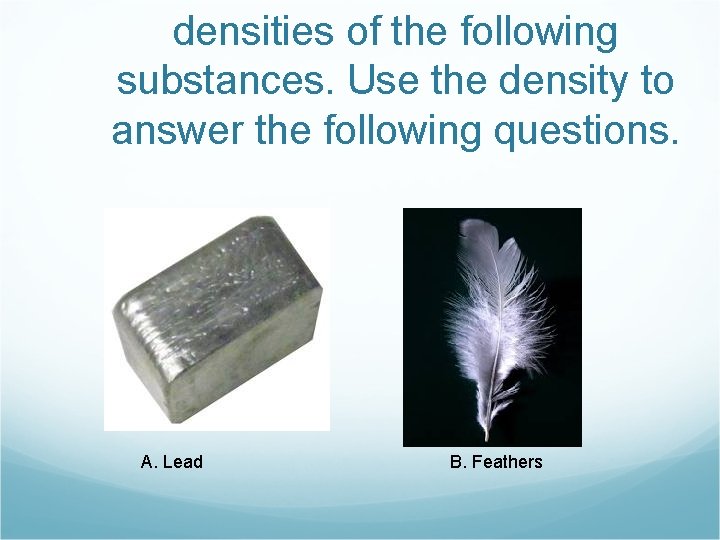 densities of the following substances. Use the density to answer the following questions.

A. Lead

B. Feathers